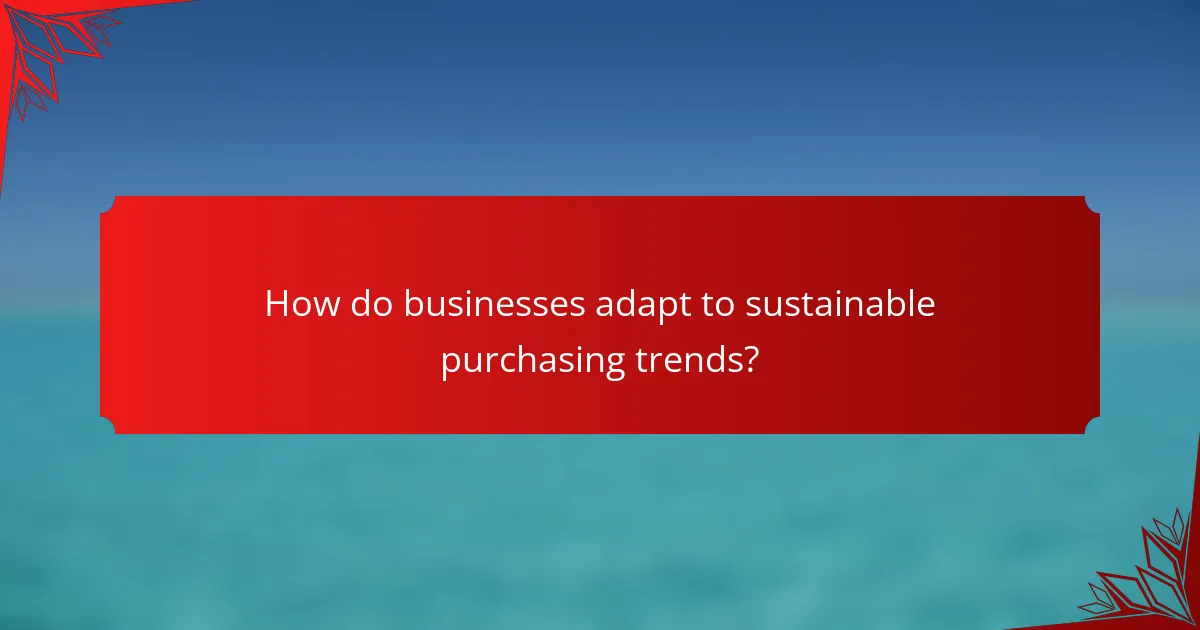 How do businesses adapt to sustainable purchasing trends?